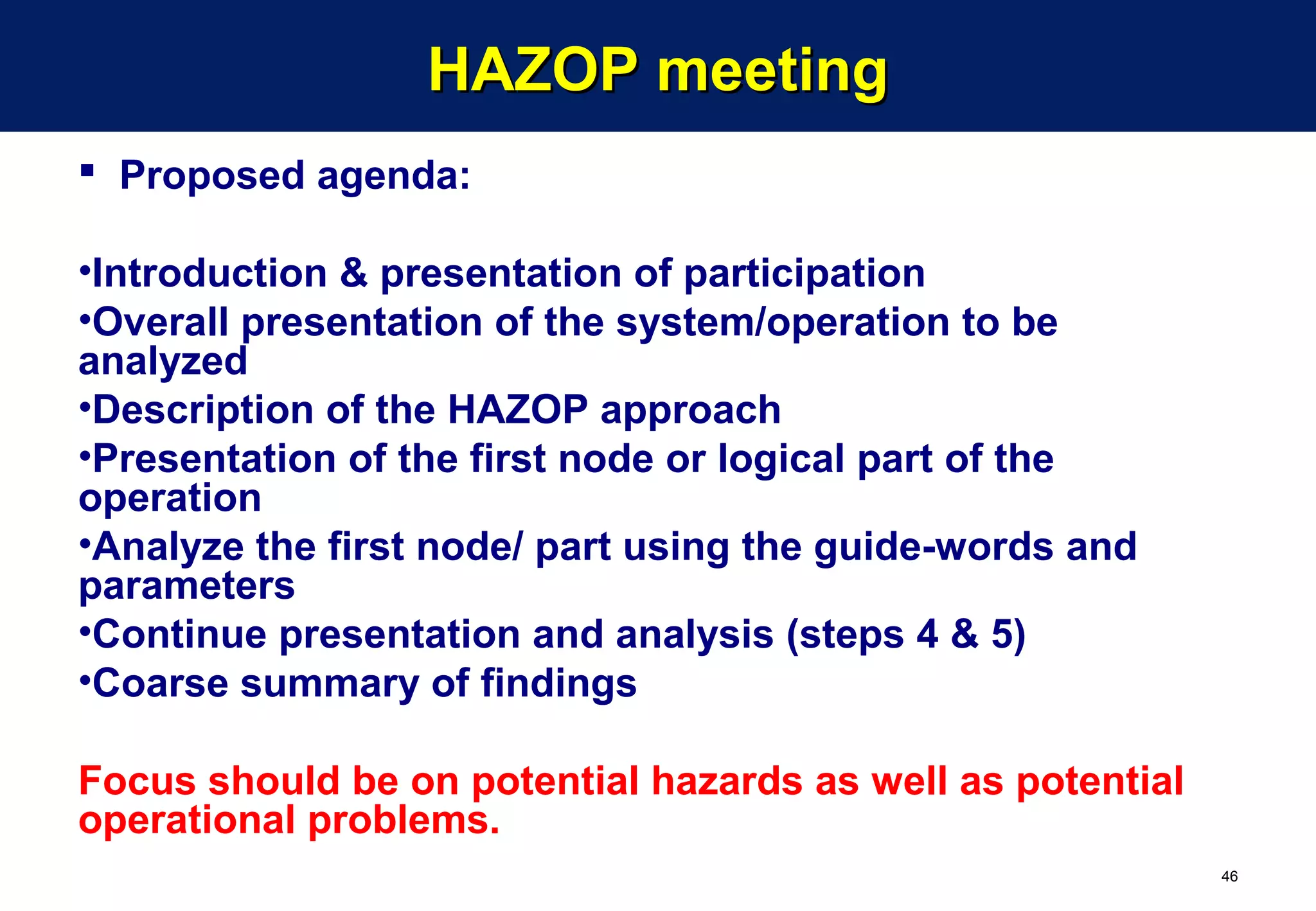 HAZOP meeting

▪ Proposed agenda:

•Introduction & presentation of participation
•Overall presentation of the system/operation to be analyzed
•Description of the HAZOP approach
•Presentation of the first node or logical part of the operation
•Analyze the first node/ part using the guide-words and parameters
•Continue presentation and analysis (steps 4 & 5)
•Coarse summary of findings

Focus should be on potential hazards as well as potential operational problems.

46